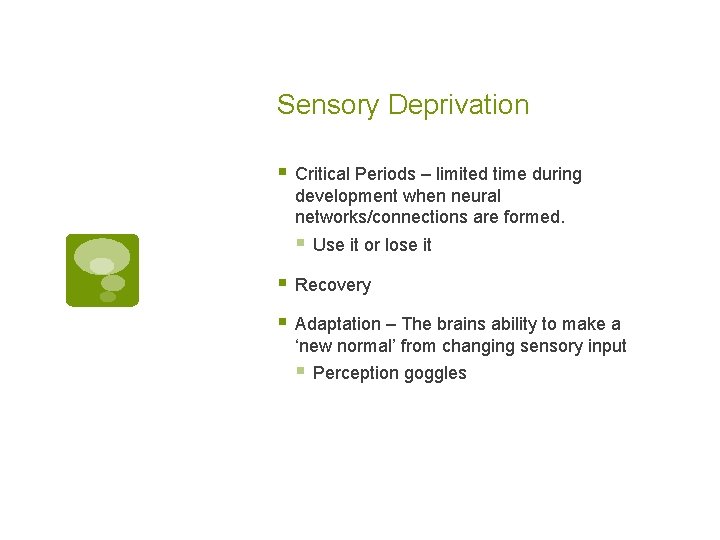 Sensory Deprivation

- Critical Periods – limited time during development when neural networks/connections are formed.
  - Use it or lose it
- Recovery
- Adaptation – The brains ability to make a ‘new normal’ from changing sensory input
  - Perception goggles